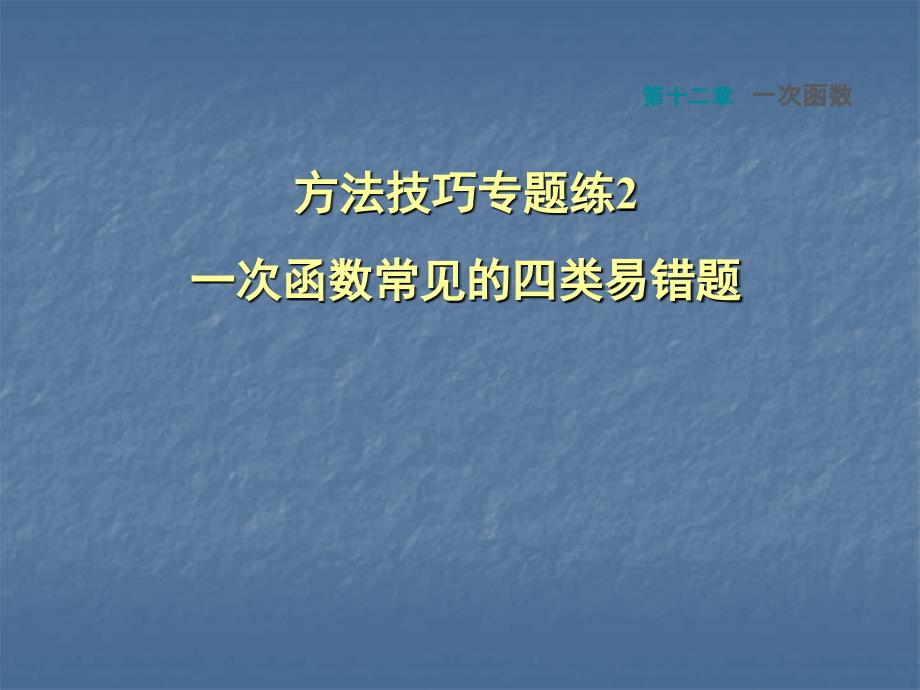 第十二章　一次函数

方法技巧专题练2

一次函数常见的四类易错题